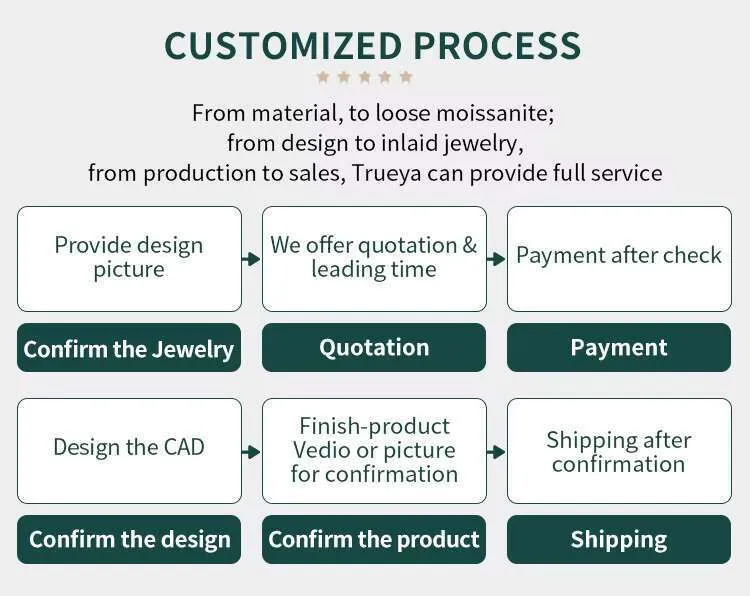 CUSTOMIZED PROCESS

From material, to loose moissanite;
from design to inlaid jewelry,
from production to sales, Trueya can provide full service

Provide design picture

Confirm the Jewelry

We offer quotation & leading time

Quotation

Payment after check

Payment

Design the CAD

Confirm the design

Finish-product Vedio or picture for confirmation

Confirm the product

Shipping after confirmation

Shipping